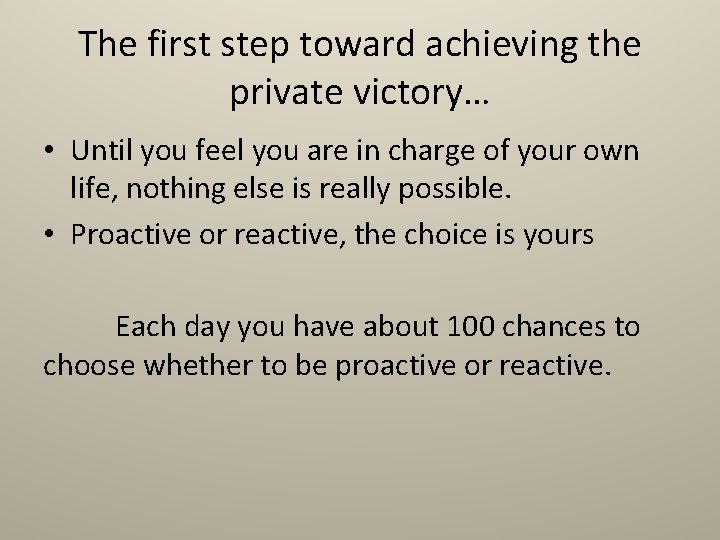 The first step toward achieving the private victory…

• Until you feel you are in charge of your own life, nothing else is really possible.
• Proactive or reactive, the choice is yours

Each day you have about 100 chances to choose whether to be proactive or reactive.